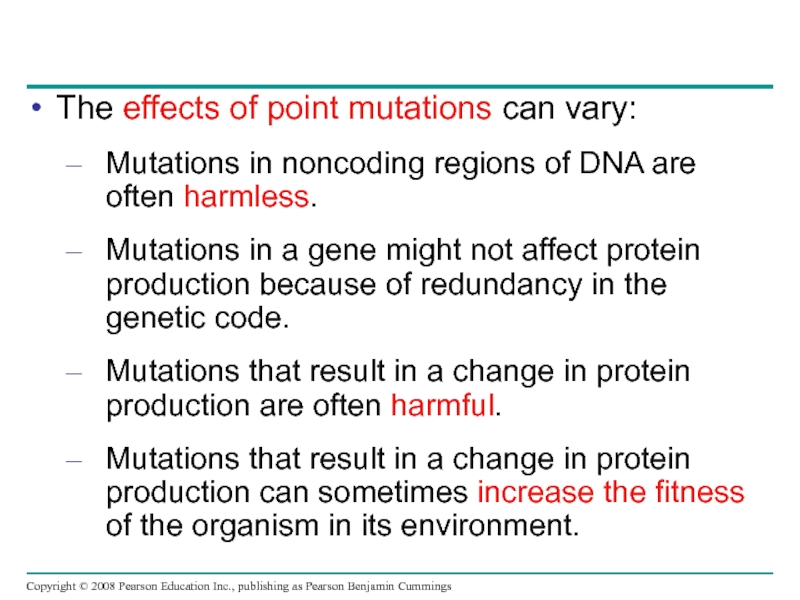 • The effects of point mutations can vary:

– Mutations in noncoding regions of DNA are often harmless.

– Mutations in a gene might not affect protein production because of redundancy in the genetic code.

– Mutations that result in a change in protein production are often harmful.

– Mutations that result in a change in protein production can sometimes increase the fitness of the organism in its environment.

Copyright © 2008 Pearson Education Inc., publishing as Pearson Benjamin Cummings